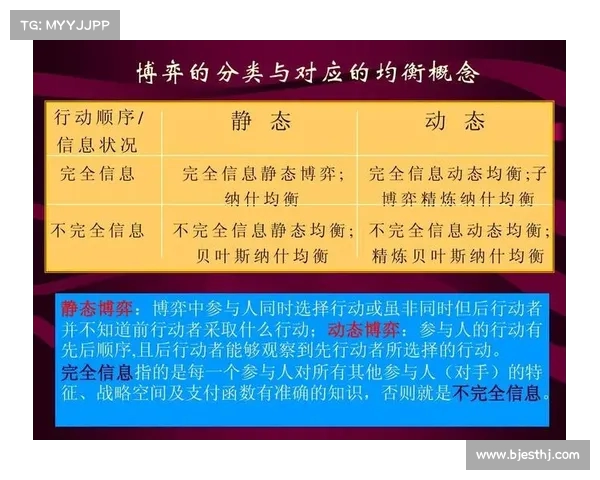 TG: MYYJJPP

博弈的分类与对应的均衡概念

| 行动顺序/信息状况 | 静 态 | 动 态 |
|---|---|---|
| 完全信息 | 完全信息静态博弈；纳什均衡 | 完全信息动态均衡；子博弈精炼纳什均衡 |
| 不完全信息 | 不完全信息静态均衡；贝叶斯纳什均衡 | 不完全信息动态均衡；精炼贝叶斯纳什均衡 |

静态博弈：博弈中参与人同时选择行动或虽非同时但后行动者并不知道前行动者采取什么行动；动态博弈：参与人的行动有先后顺序,且后行动者能够观察到先行动者所选择的行动。

完全信息指的是每一个参与人对所有其他参与人（对手）的特征、战略空间及支付函数有准确的知识，否则就是不完全信息。

www.bjesthj.com